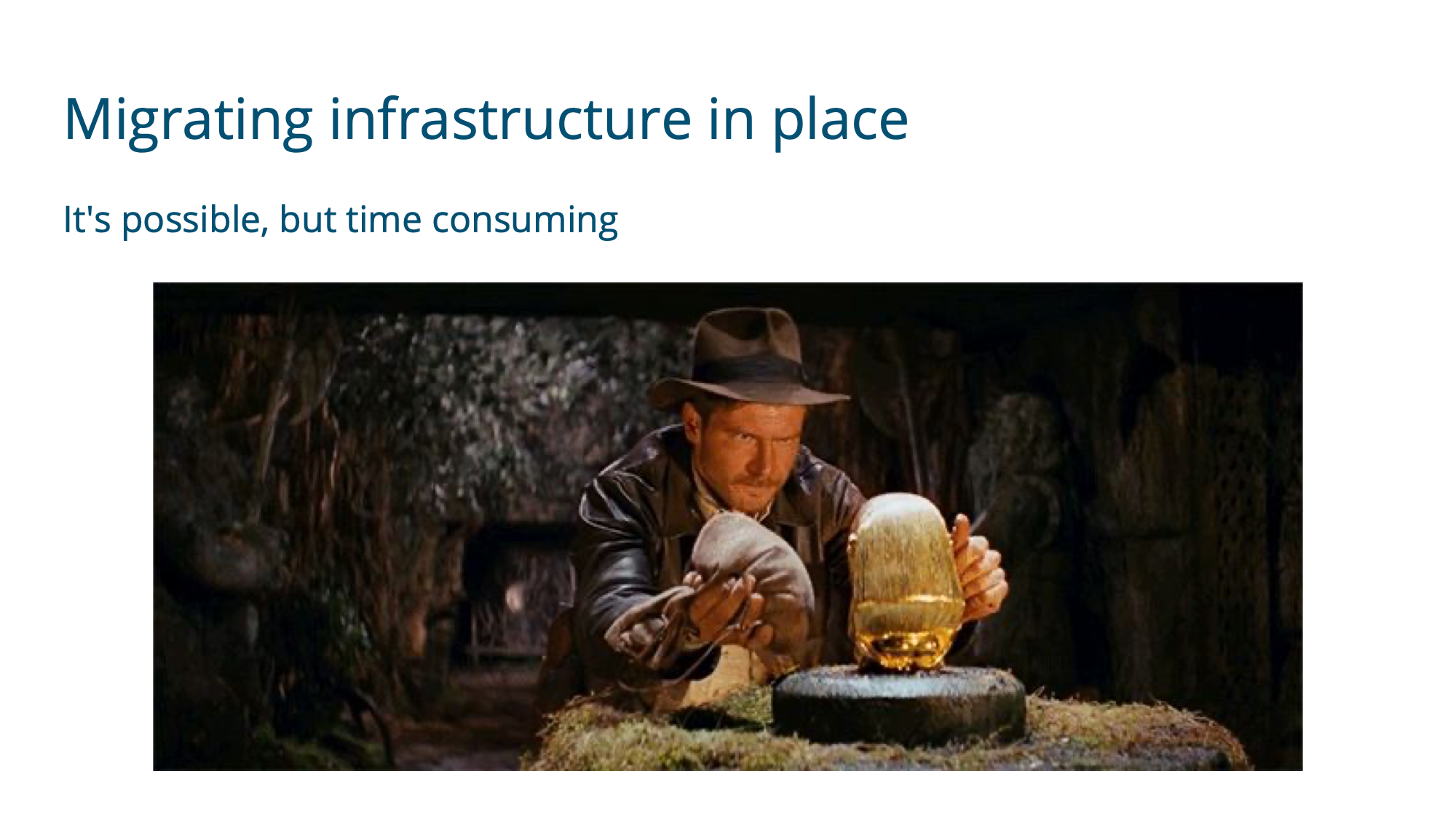 Migrating infrastructure in place

It's possible, but time consuming